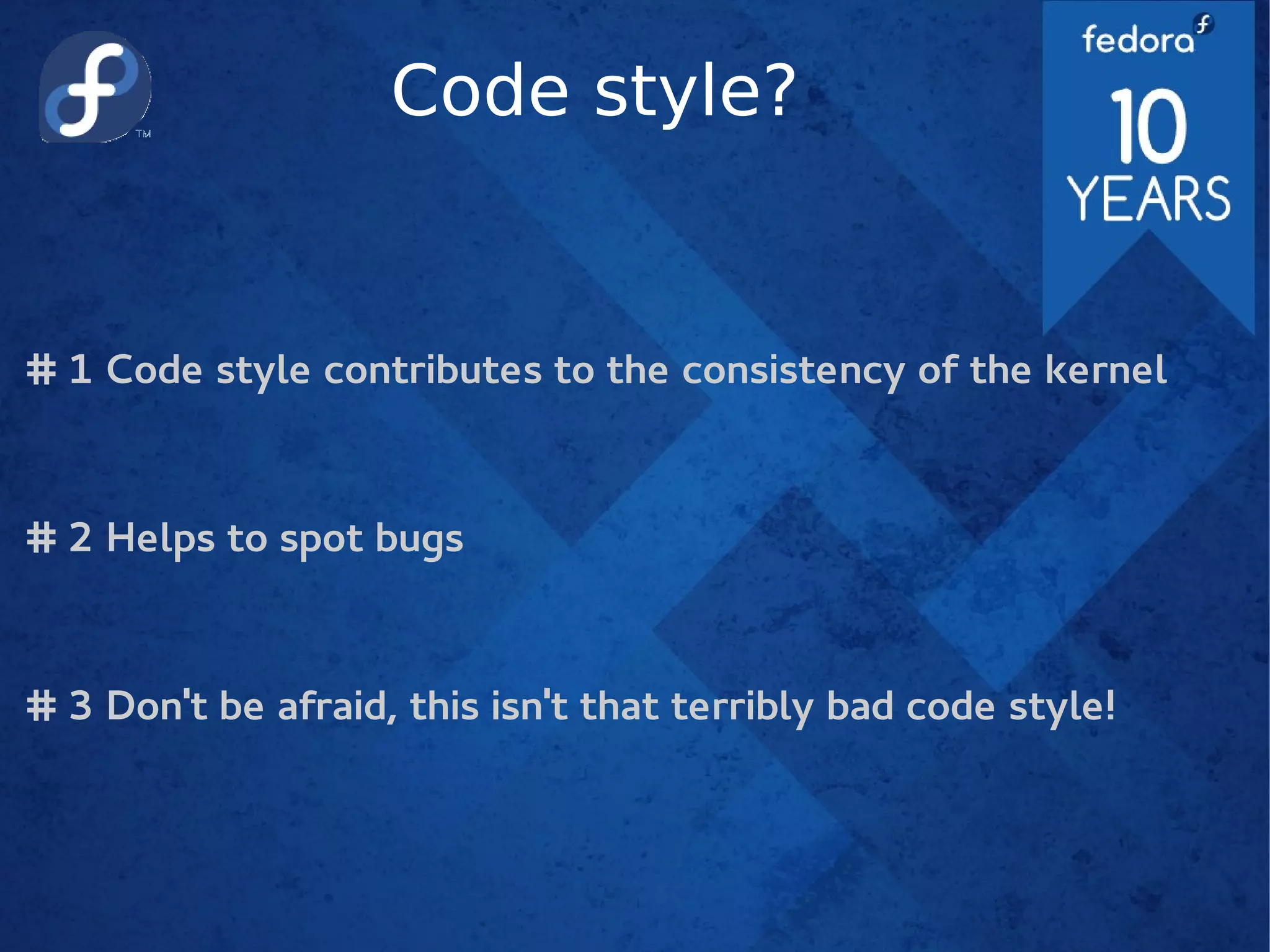 TM

Code style?

fedora

10
YEARS

# 1 Code style contributes to the consistency of the kernel

# 2 Helps to spot bugs

# 3 Don't be afraid, this isn't that terribly bad code style!